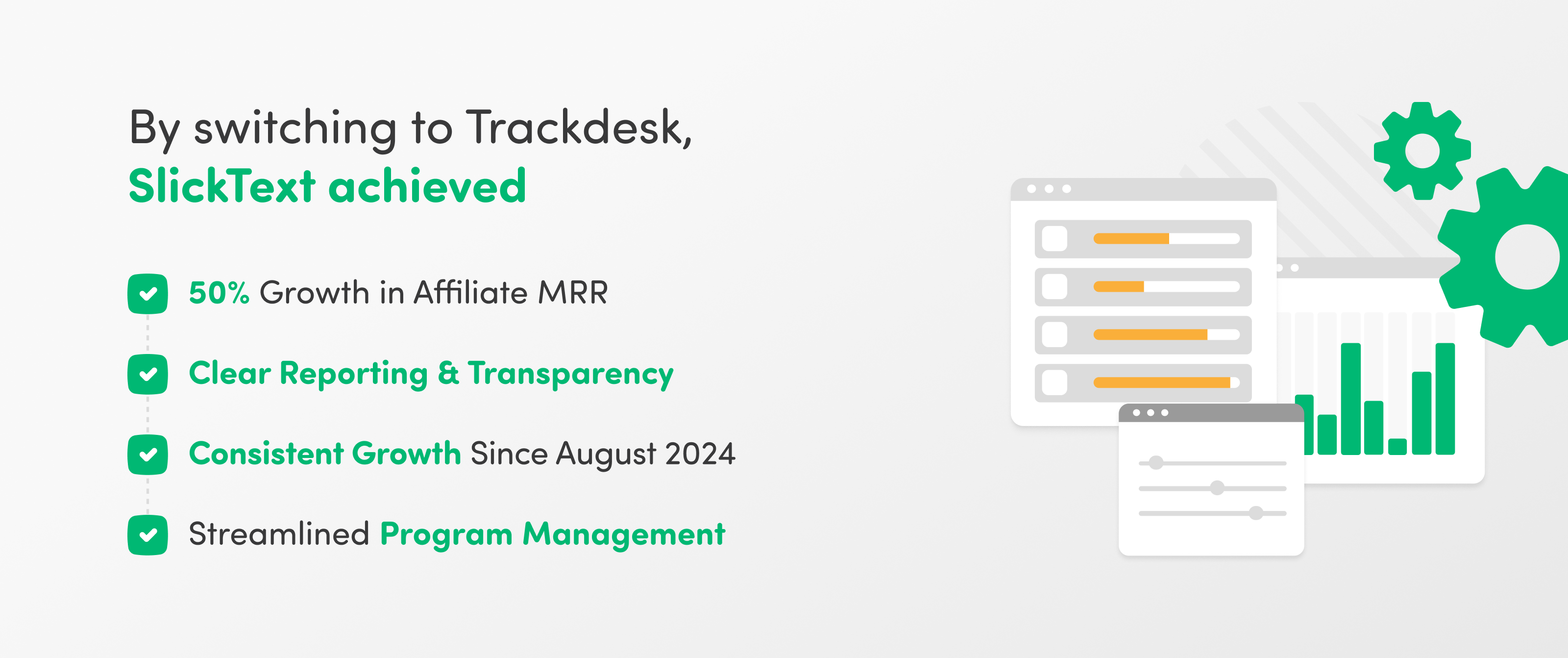 By switching to Trackdesk,
SlickText achieved

50% Growth in Affiliate MRR

Clear Reporting & Transparency

Consistent Growth Since August 2024

Streamlined Program Management